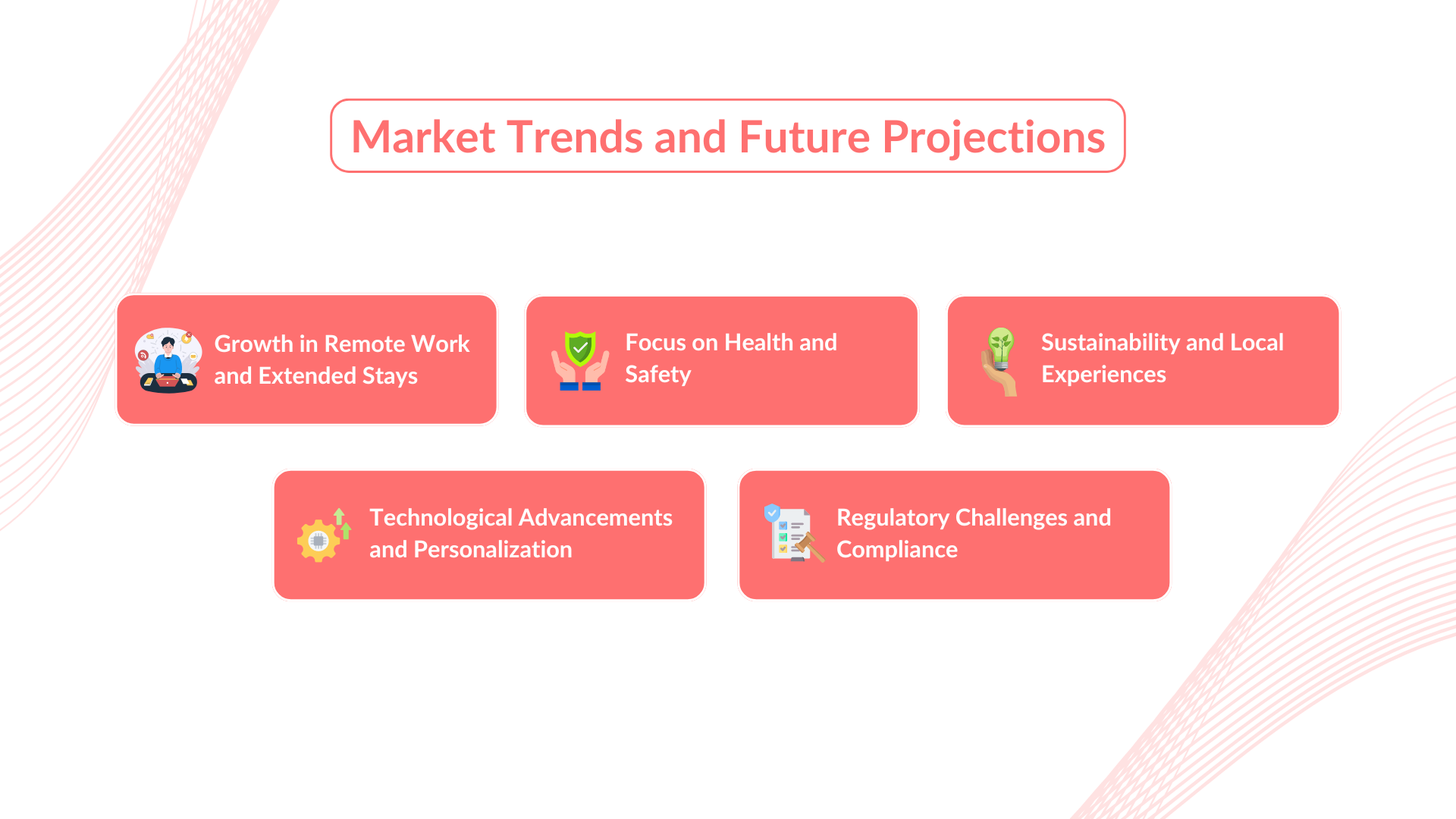 Market Trends and Future Projections

Growth in Remote Work and Extended Stays

Focus on Health and Safety

Sustainability and Local Experiences

Technological Advancements and Personalization

Regulatory Challenges and Compliance